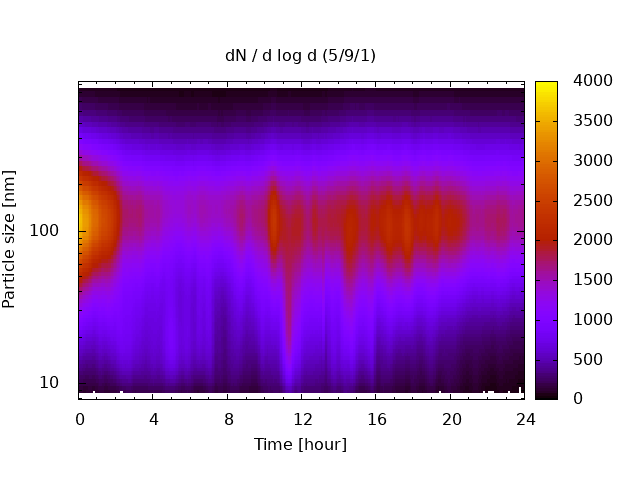 dN / d log d (5/9/1)

Particle size [nm]

100

10

0 4 8 12 16 20 24

Time [hour]

4000
3500
3000
2500
2000
1500
1000
500
0